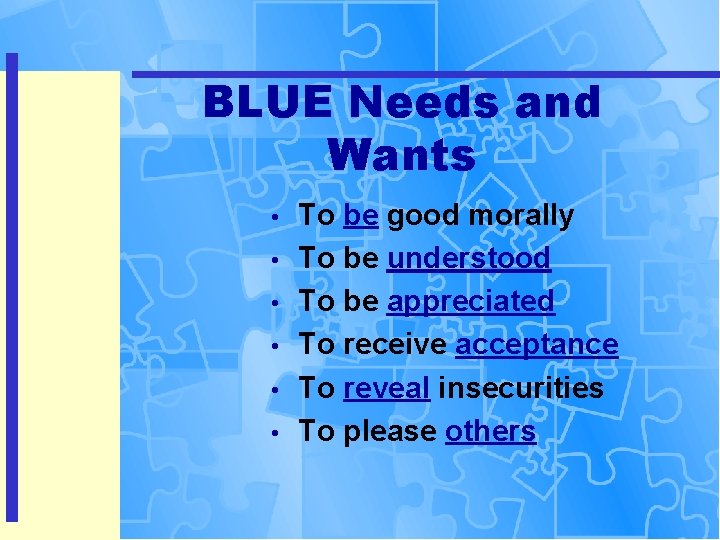 BLUE Needs and Wants

• To be good morally
• To be understood
• To be appreciated
• To receive acceptance
• To reveal insecurities
• To please others